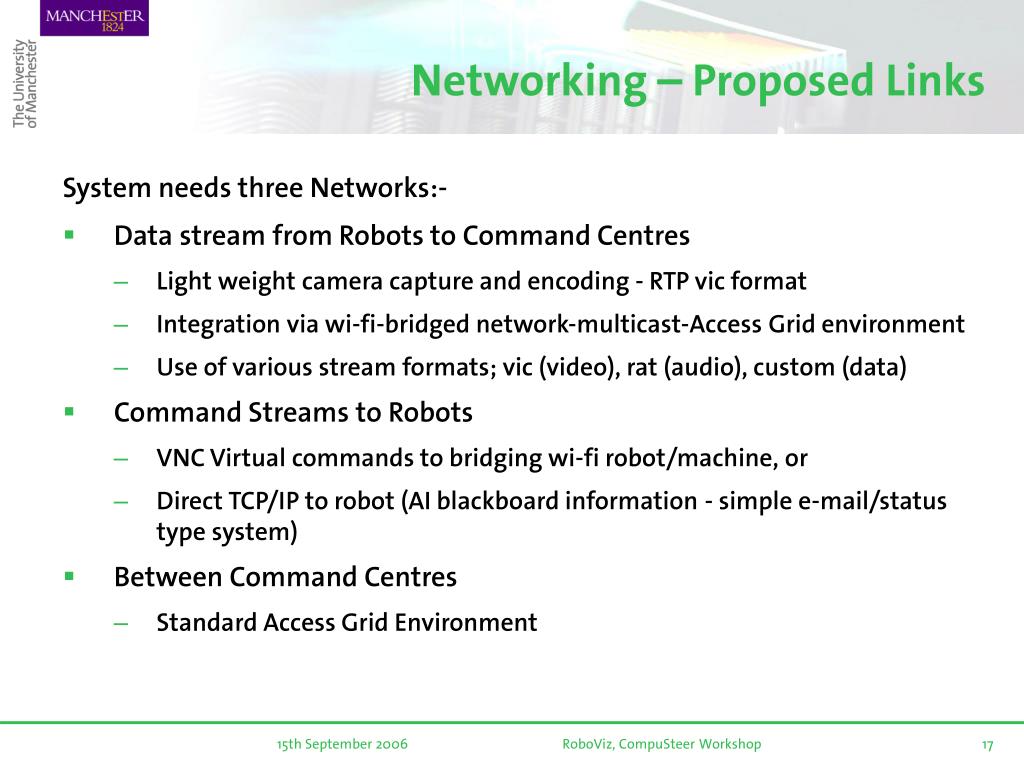 MANCHESTER
1824

The University of Manchester

Networking – Proposed Links

System needs three Networks:-

▪ Data stream from Robots to Command Centres
– Light weight camera capture and encoding - RTP vic format
– Integration via wi-fi-bridged network-multicast-Access Grid environment
– Use of various stream formats; vic (video), rat (audio), custom (data)

▪ Command Streams to Robots
– VNC Virtual commands to bridging wi-fi robot/machine, or
– Direct TCP/IP to robot (AI blackboard information - simple e-mail/status type system)

▪ Between Command Centres
– Standard Access Grid Environment

15th September 2006

RoboViz, CompuSteer Workshop

17